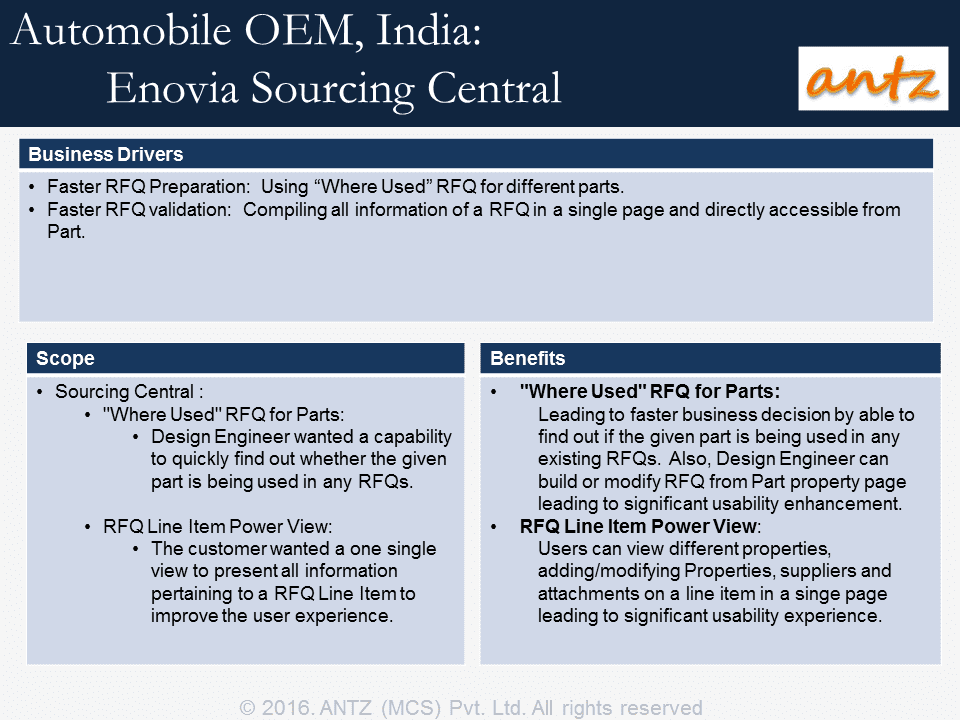 Automobile OEM, India:
Enovia Sourcing Central

antz

Business Drivers

• Faster RFQ Preparation: Using “Where Used” RFQ for different parts.
• Faster RFQ validation: Compiling all information of a RFQ in a single page and directly accessible from Part.

Scope

• Sourcing Central :
• "Where Used" RFQ for Parts:
• Design Engineer wanted a capability to quickly find out whether the given part is being used in any RFQs.

• RFQ Line Item Power View:
• The customer wanted a one single view to present all information pertaining to a RFQ Line Item to improve the user experience.

Benefits

• "Where Used" RFQ for Parts:
Leading to faster business decision by able to find out if the given part is being used in any existing RFQs. Also, Design Engineer can build or modify RFQ from Part property page leading to significant usability enhancement.
• RFQ Line Item Power View:
Users can view different properties, adding/modifying Properties, suppliers and attachments on a line item in a singe page leading to significant usability experience.

© 2016. ANTZ (MCS) Pvt. Ltd. All rights reserved